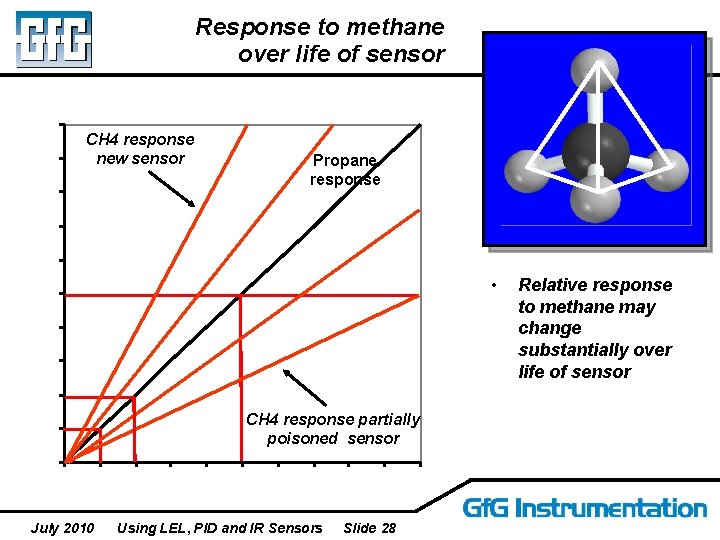 GfG

Response to methane over life of sensor

CH4 response new sensor

Propane response

CH4 response partially poisoned sensor

• Relative response to methane may change substantially over life of sensor

GfG Instrumentation

July 2010 Using LEL, PID and IR Sensors Slide 28